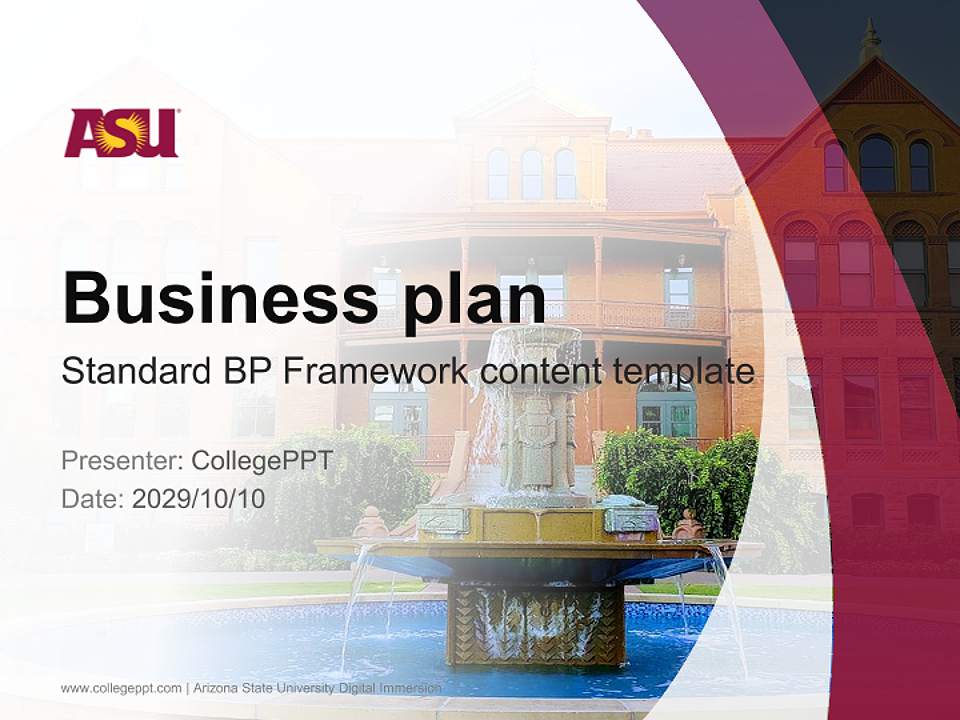 ASU

Business plan

Standard BP Framework content template

Presenter: CollegePPT
Date: 2029/10/10

www.collegeppt.com | Arizona State University Digital Immersion